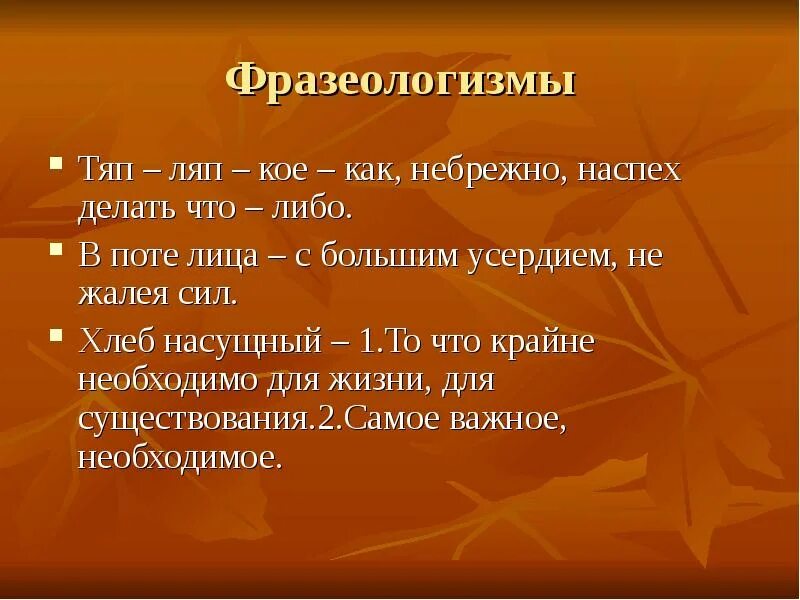 Фразеологизмы

Тяп – ляп – кое – как, небрежно, наспех делать что – либо.

В поте лица – с большим усердием, не жалея сил.

Хлеб насущный – 1.То что крайне необходимо для жизни, для существования.2.Самое важное, необходимое.